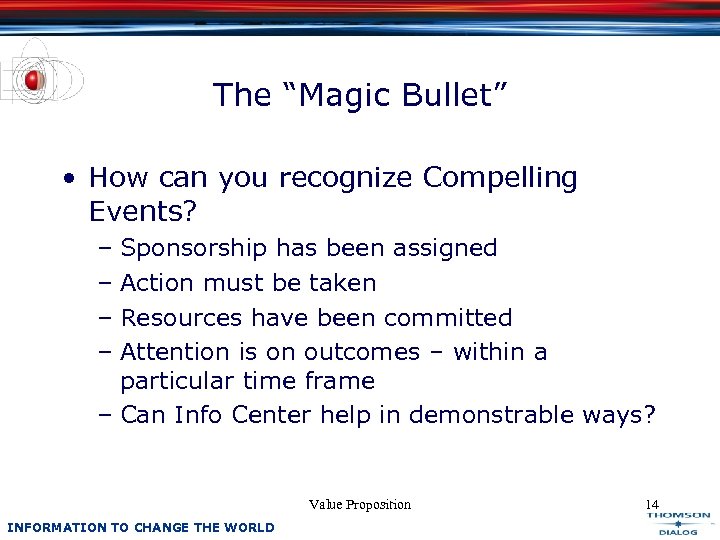 The “Magic Bullet”

• How can you recognize Compelling Events?
– Sponsorship has been assigned
– Action must be taken
– Resources have been committed
– Attention is on outcomes – within a particular time frame
– Can Info Center help in demonstrable ways?

Value Proposition

14

INFORMATION TO CHANGE THE WORLD

THOMSON DIALOG